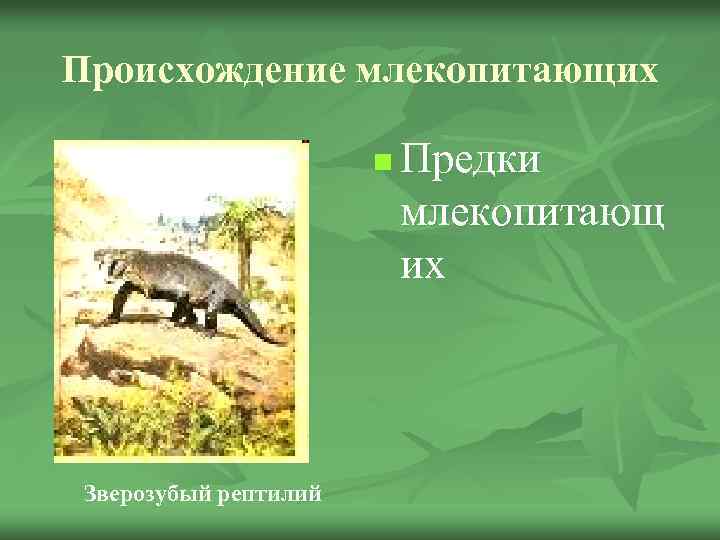 Происхождение млекопитающих

Предки млекопитающих

Зверозубый рептилий